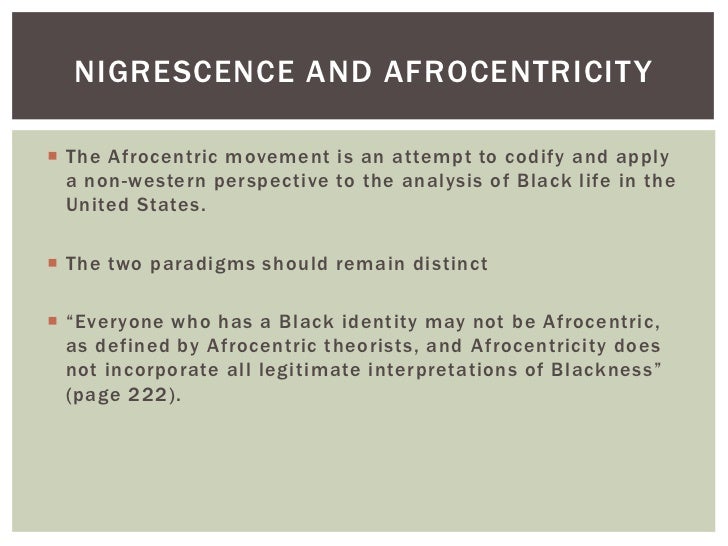 NIGRESCENCE AND AFROCENTRICITY

▪ The Afrocentric movement is an attempt to codify and apply a non-western perspective to the analysis of Black life in the United States.

▪ The two paradigms should remain distinct

▪ "Everyone who has a Black identity may not be Afrocentric, as defined by Afrocentric theorists, and Afrocentricity does not incorporate all legitimate interpretations of Blackness" (page 222).